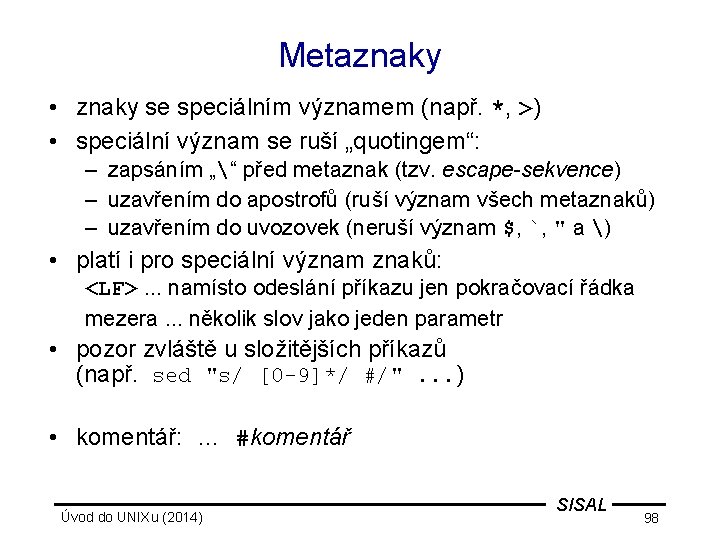 Metaznaky

• znaky se speciálním významem (např. *, >)
• speciální význam se ruší „quotingem“:
– zapsáním „\“ před metaznak (tzv. escape-sekvence)
– uzavřením do apostrofů (ruší význam všech metaznaků)
– uzavřením do uvozovek (neruší význam $, `, " a \)
• platí i pro speciální význam znaků:
<LF> ... namísto odeslání příkazu jen pokračovací řádka
mezera ... několik slov jako jeden parametr
• pozor zvláště u složitějších příkazů (např. sed "s/ [0-9]*/ #/" ...)

• komentář: ... #komentář

SISAL
Úvod do UNIXu (2014)
98